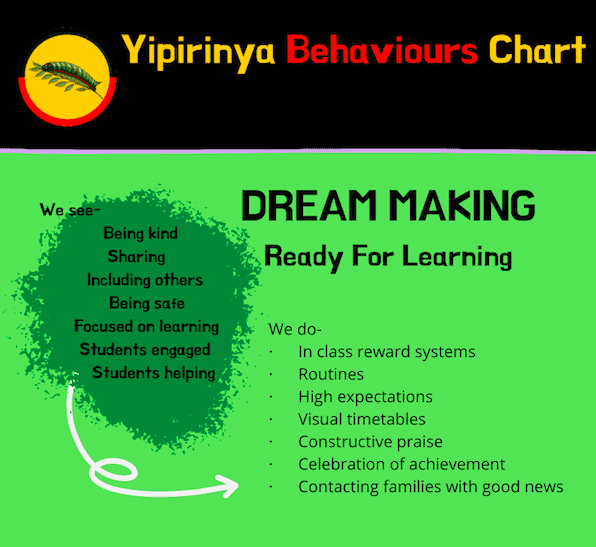 Yipirinya Behaviours Chart

We see-
Being kind
Sharing
Including others
Being safe
Focused on learning
Students engaged
Students helping

DREAM MAKING
Ready For Learning

We do-
· In class reward systems
· Routines
· High expectations
· Visual timetables
· Constructive praise
· Celebration of achievement
· Contacting families with good news